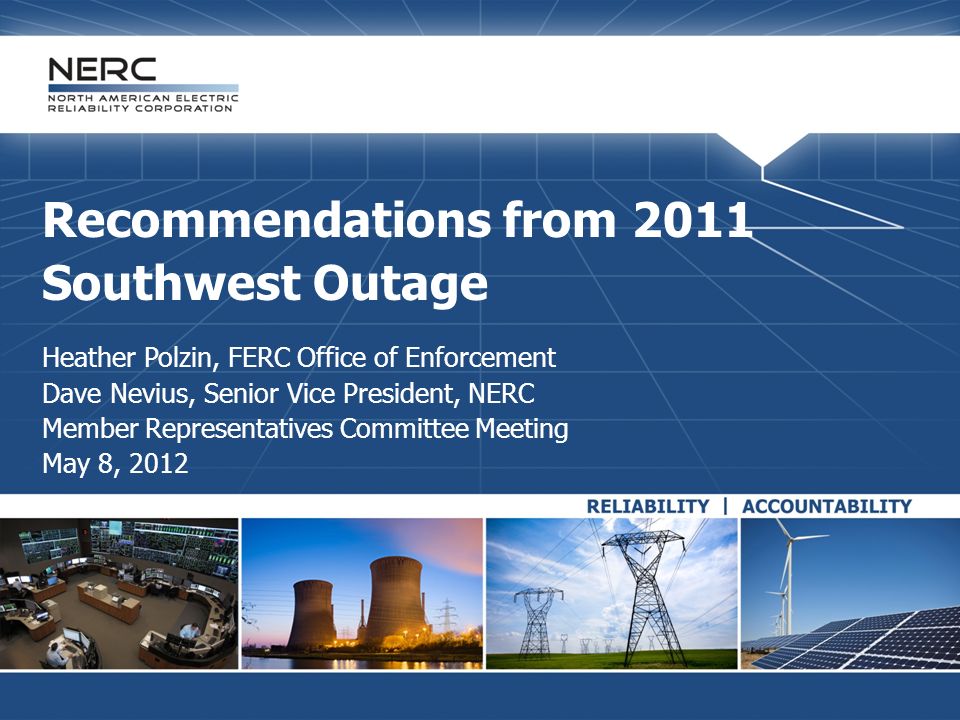 NERC
NORTH AMERICAN ELECTRIC
RELIABILITY CORPORATION

Recommendations from 2011 Southwest Outage

Heather Polzin, FERC Office of Enforcement
Dave Nevius, Senior Vice President, NERC
Member Representatives Committee Meeting
May 8, 2012

RELIABILITY | ACCOUNTABILITY